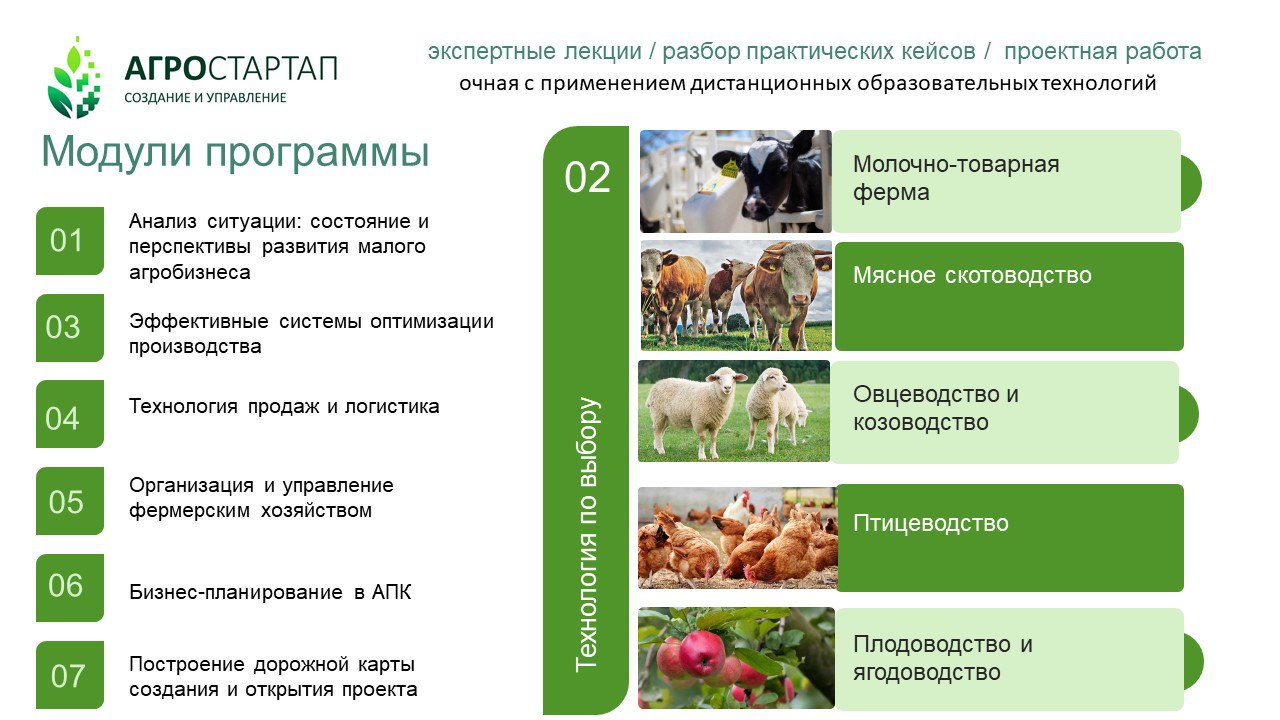 АГРОСТАРТАП
СОЗДАНИЕ И УПРАВЛЕНИЕ

экспертные лекции / разбор практических кейсов / проектная работа
очная с применением дистанционных образовательных технологий

Модули программы

01 Анализ ситуации: состояние и перспективы развития малого агробизнеса

03 Эффективные системы оптимизации производства

04 Технология продаж и логистика

05 Организация и управление фермерским хозяйством

06 Бизнес-планирование в АПК

07 Построение дорожной карты создания и открытия проекта

02

Технология по выбору

Молочно-товарная ферма

Мясное скотоводство

Овцеводство и козоводство

Птицеводство

Плодоводство и ягодоводство